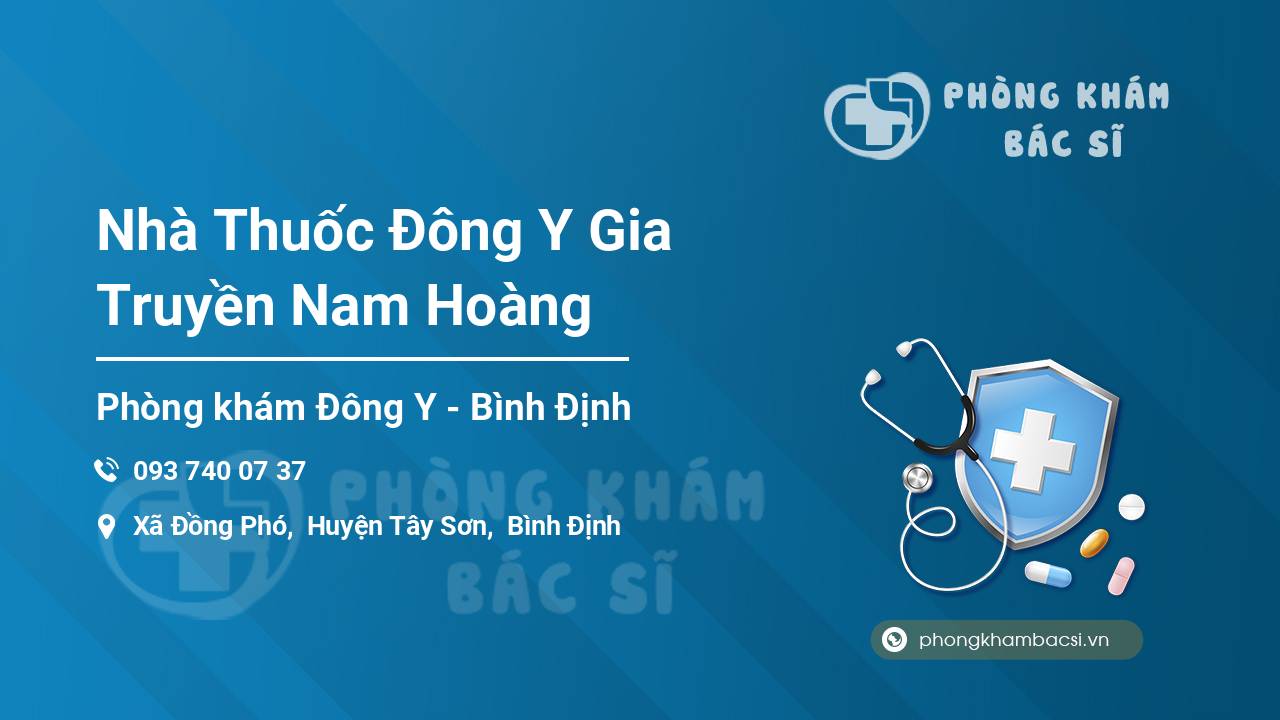 PHÒNG KHÁM
BÁC SĨ

Nhà Thuốc Đông Y Gia Truyền Nam Hoàng

Phòng khám Đông Y - Bình Định

093 740 07 37

Xã Đồng Phó, Huyện Tây Sơn, Bình Định

PHÒNG KHÁM
BÁC SĨ

phongkhambacsi.vn